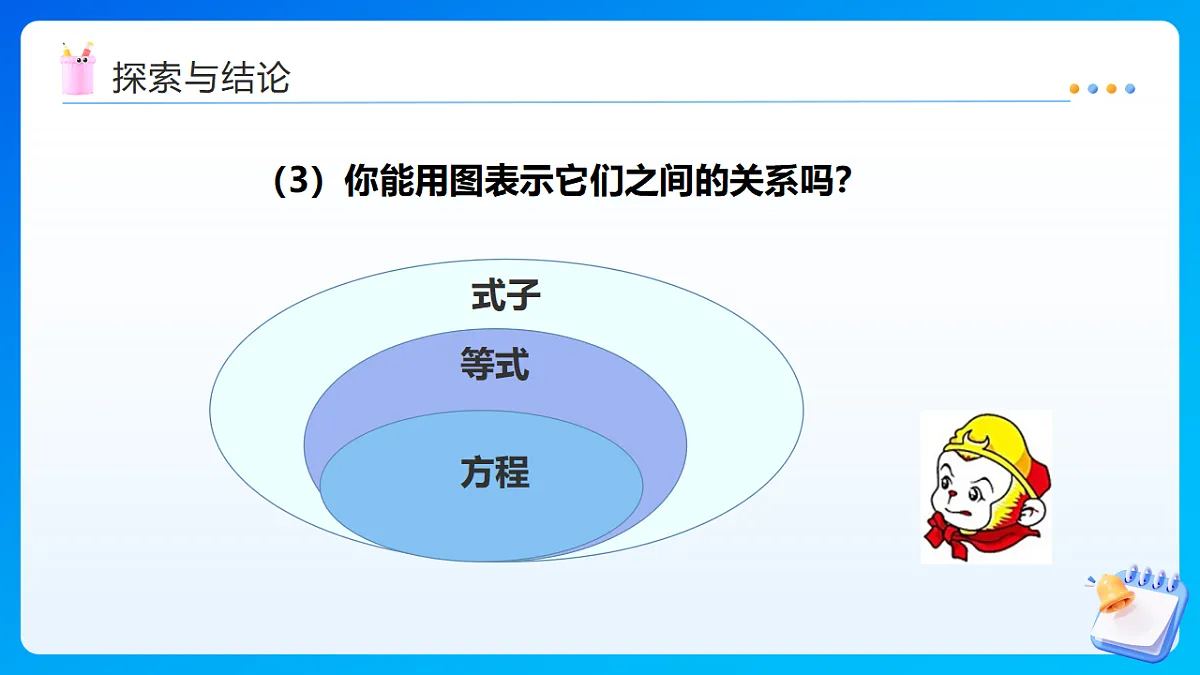 探索与结论

（3）你能用图表示它们之间的关系吗？

式子

等式

方程